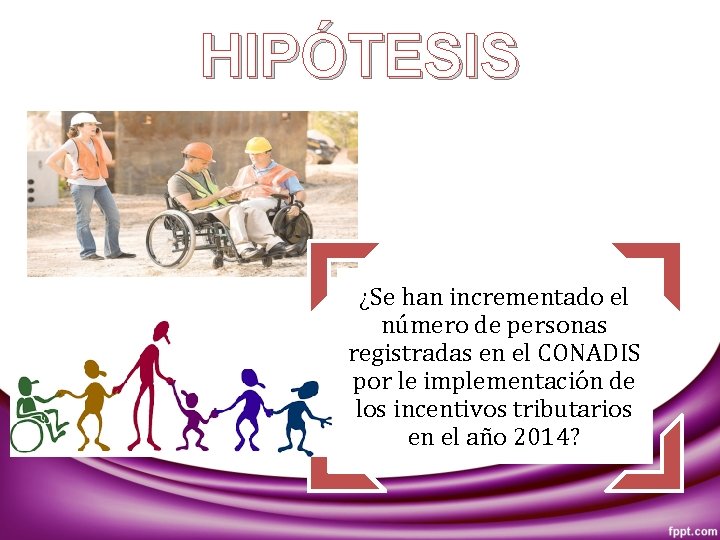 HIPÓTESIS

¿Se han incrementado el número de personas registradas en el CONADIS por le implementación de los incentivos tributarios en el año 2014?

fppt.com